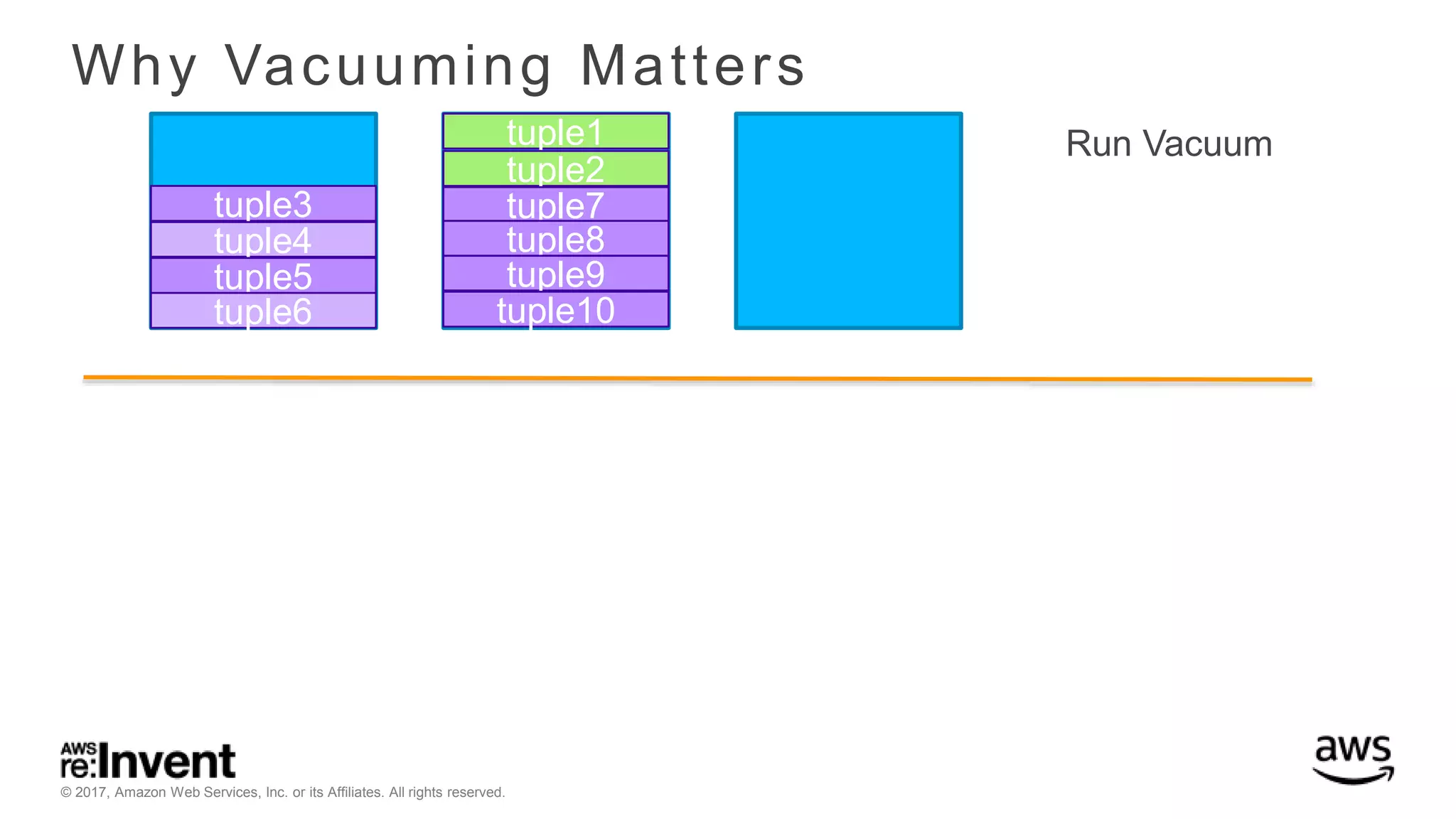 Why Vacuuming Matters

tuple3
tuple4
tuple5
tuple6

tuple1
tuple2
tuple7
tuple8
tuple9
tuple10

Run Vacuum

AWS re:Invent
© 2017, Amazon Web Services, Inc. or its Affiliates. All rights reserved.

aws